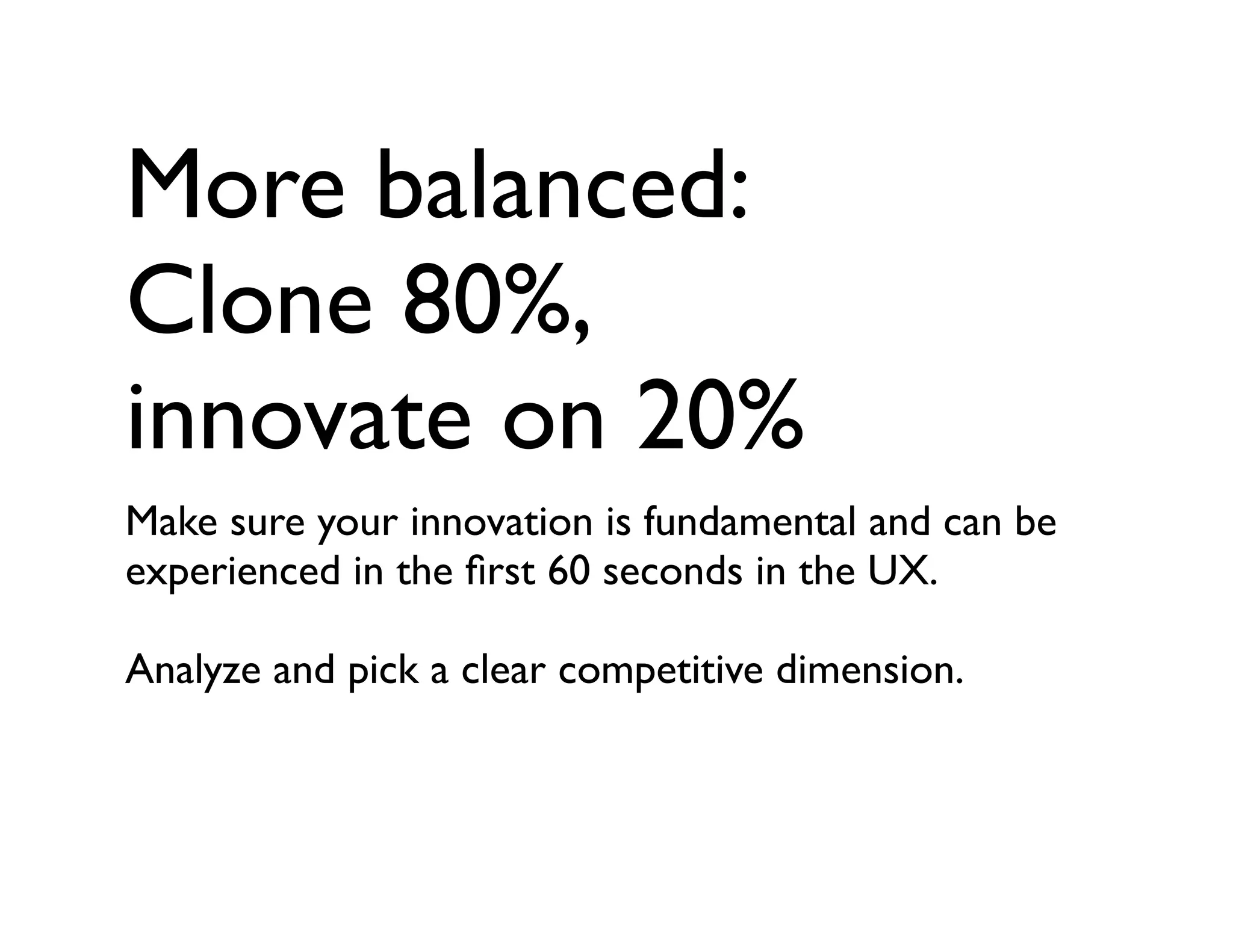 More balanced:
Clone 80%,
innovate on 20%

Make sure your innovation is fundamental and can be experienced in the first 60 seconds in the UX.

Analyze and pick a clear competitive dimension.